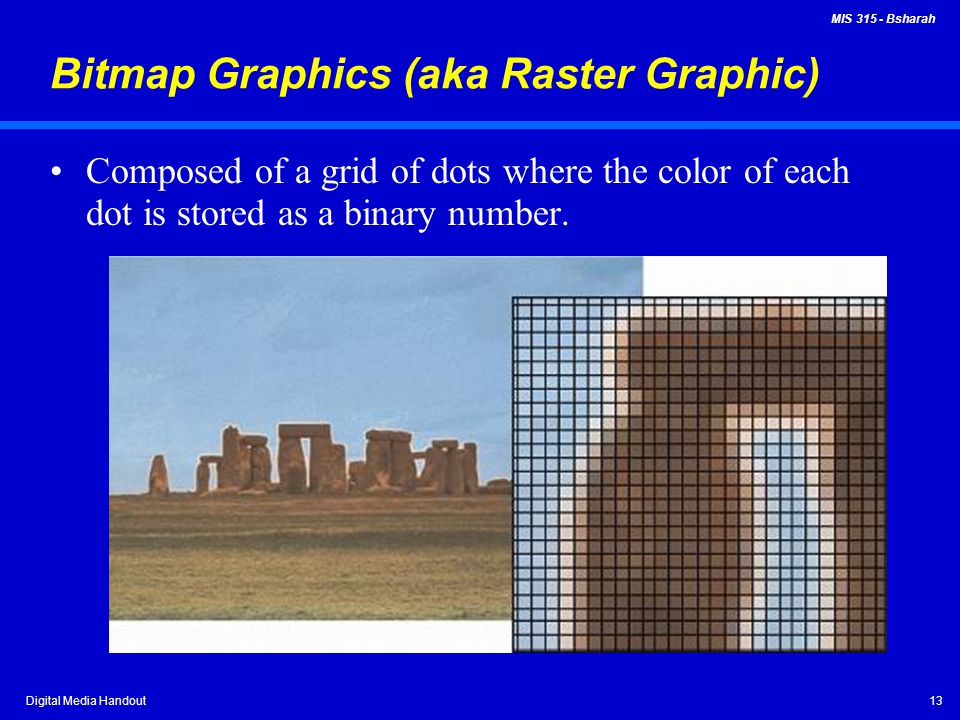 MIS 315 - Bsharah

Bitmap Graphics (aka Raster Graphic)

• Composed of a grid of dots where the color of each dot is stored as a binary number.

Digital Media Handout

13